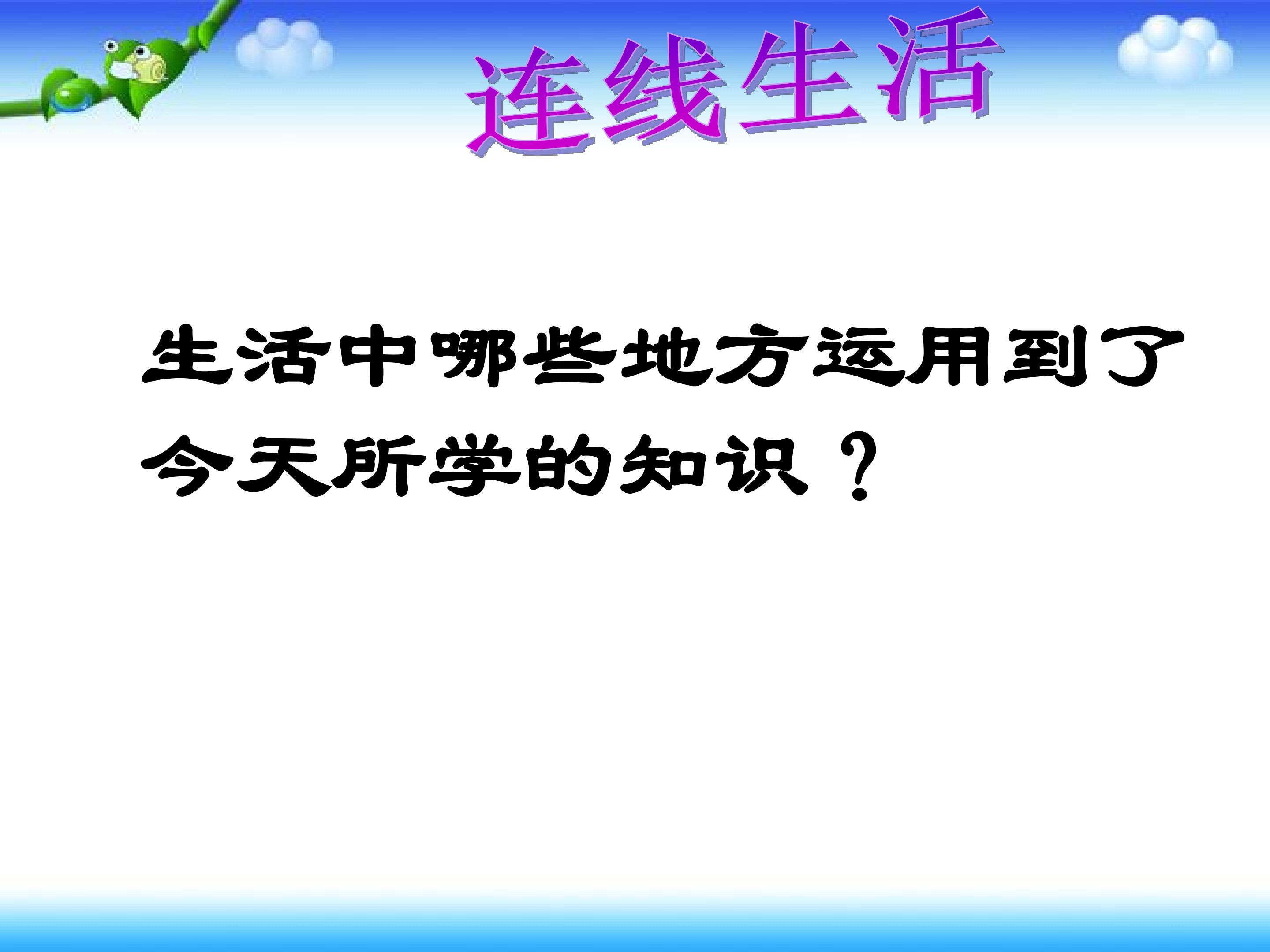 连线生活

生活中哪些地方运用到了今天所学的知识？